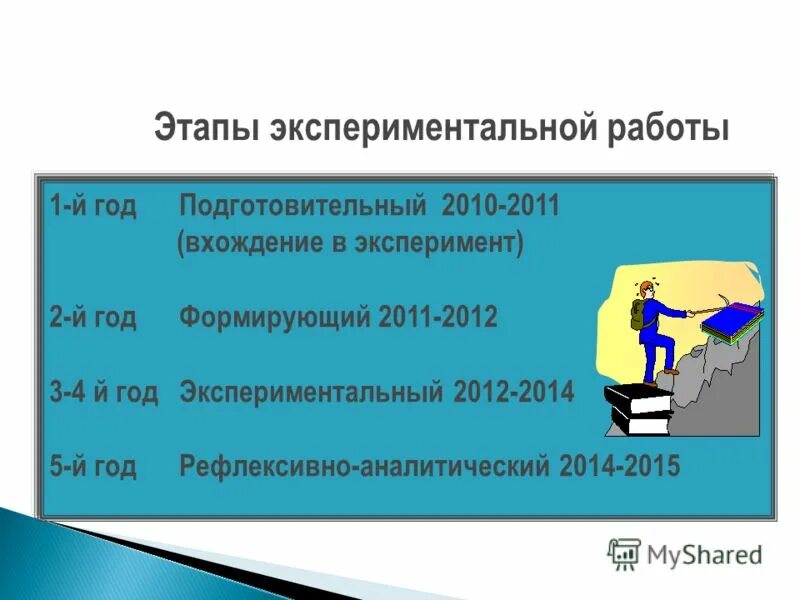 Этапы экспериментальной работы

1-й год Подготовительный 2010-2011
(вхождение в эксперимент)

2-й год Формирующий 2011-2012

3-4 й год Экспериментальный 2012-2014

5-й год Рефлексивно-аналитический 2014-2015

MyShared